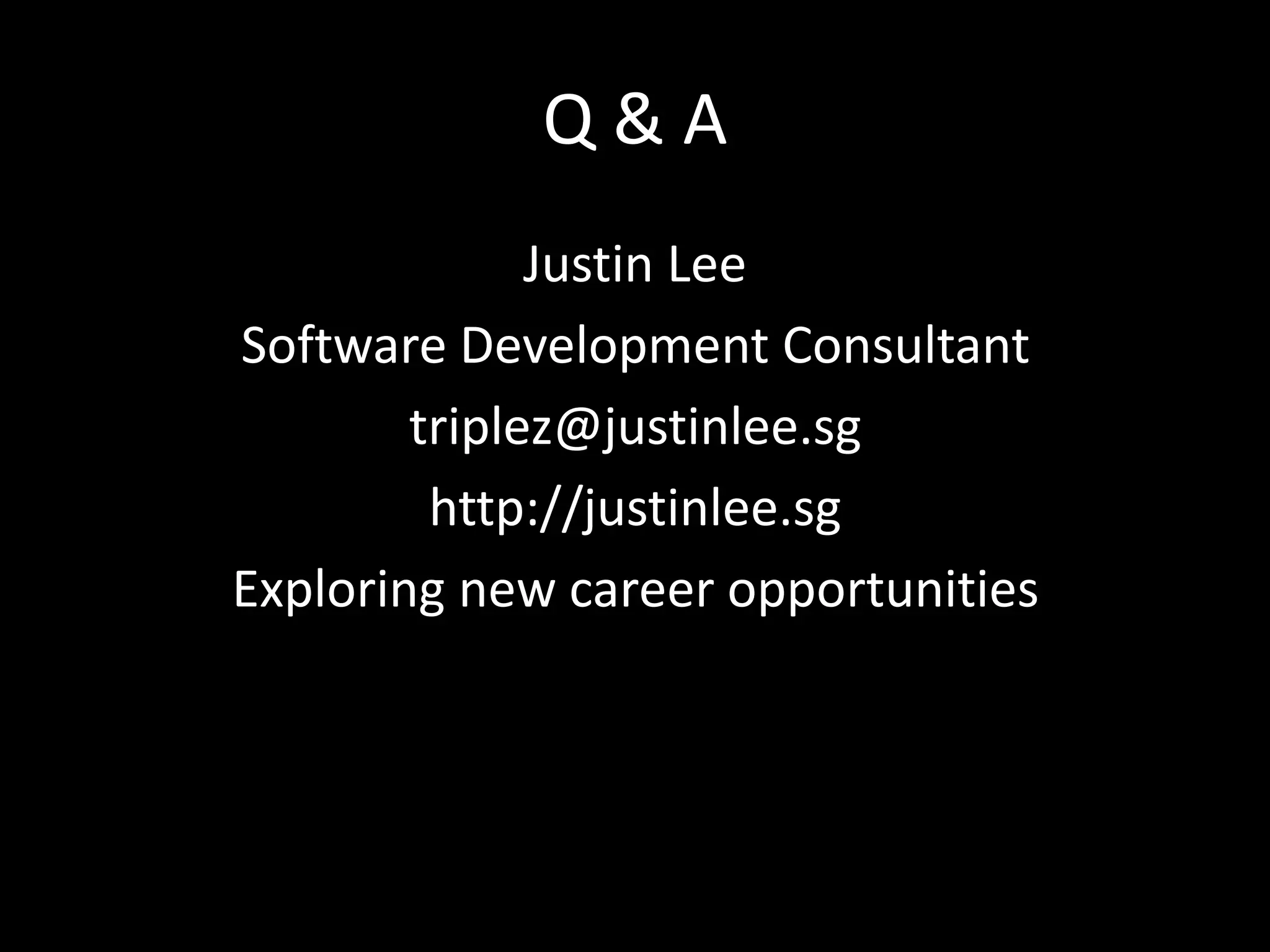 Q & A

Justin Lee

Software Development Consultant

triplez@justinlee.sg

http://justinlee.sg

Exploring new career opportunities